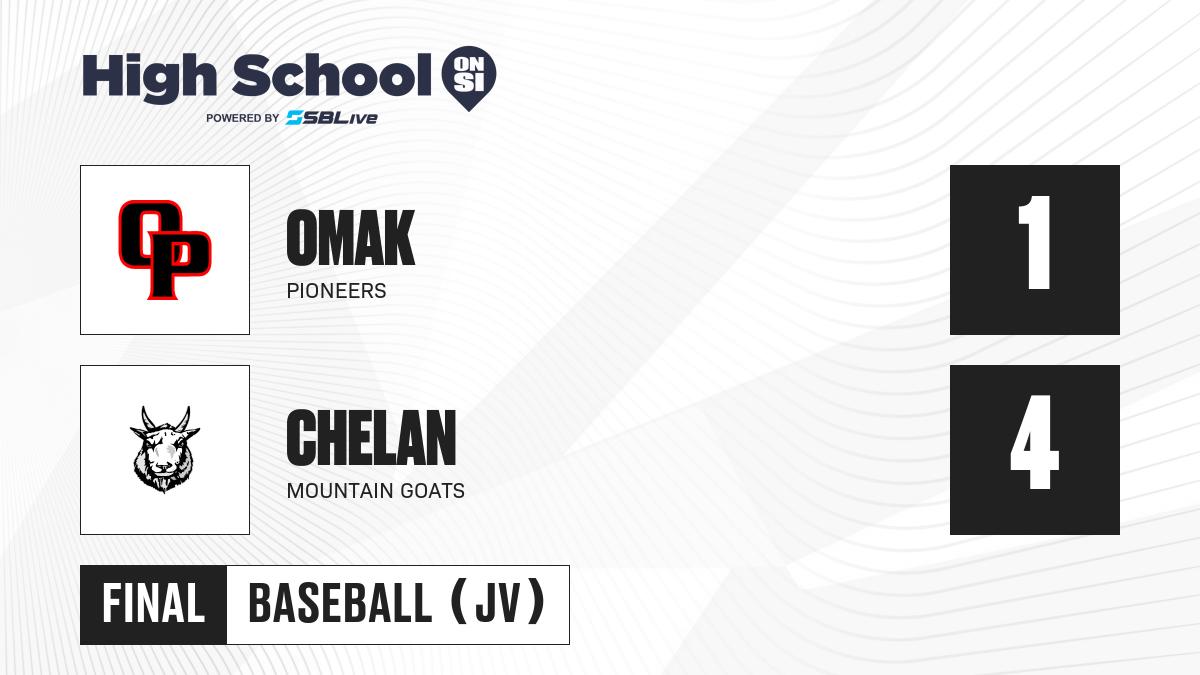 High School ON SI
POWERED BY SBLive

OP

OMAK
PIONEERS

1

CHELAN
MOUNTAIN GOATS

4

FINAL BASEBALL (JV)